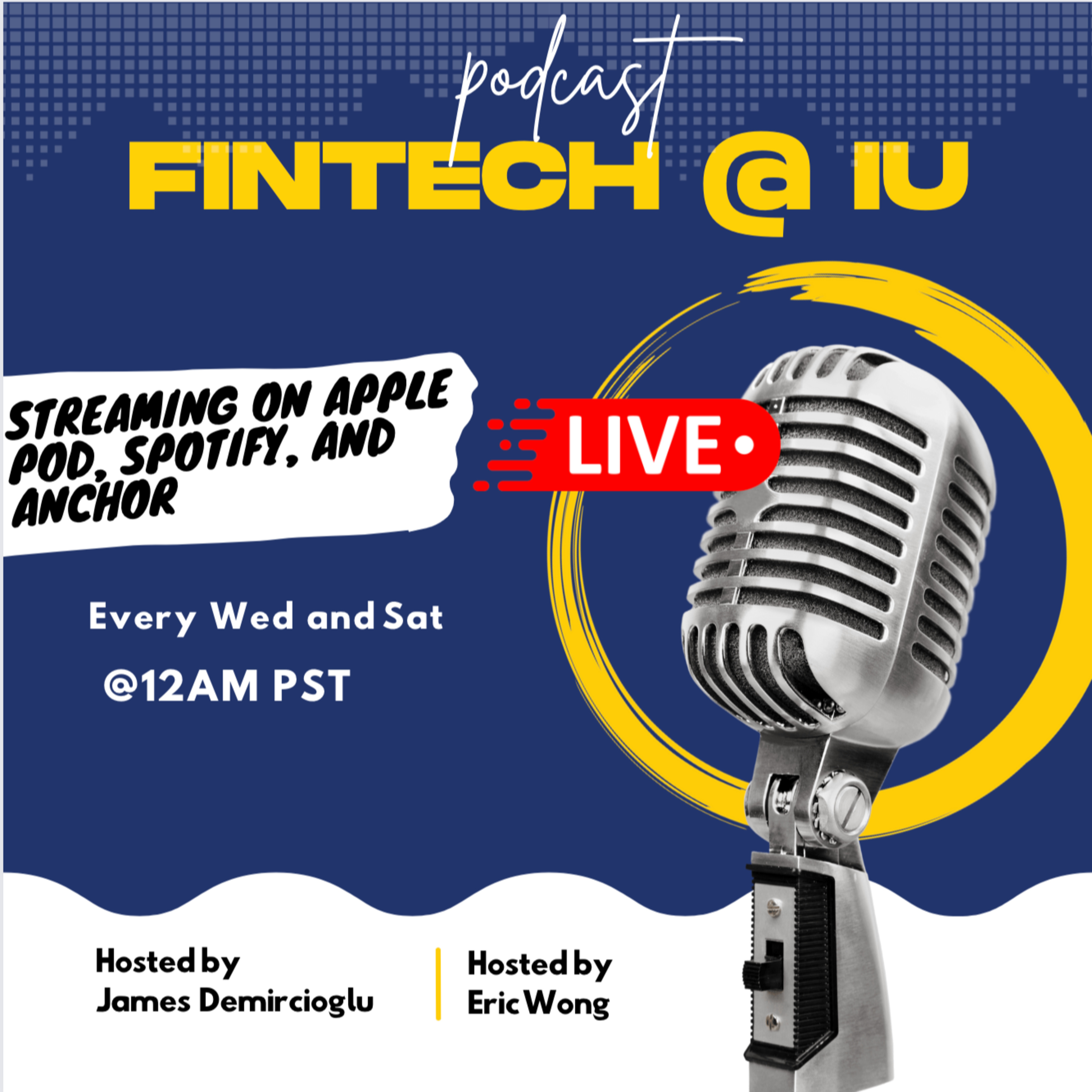 podcast

FINTECH @ IU

STREAMING ON APPLE POD, SPOTIFY, AND ANCHOR

LIVE

Every Wed and Sat

@12AM PST

Hosted by
James Demircioglu

Hosted by
Eric Wong